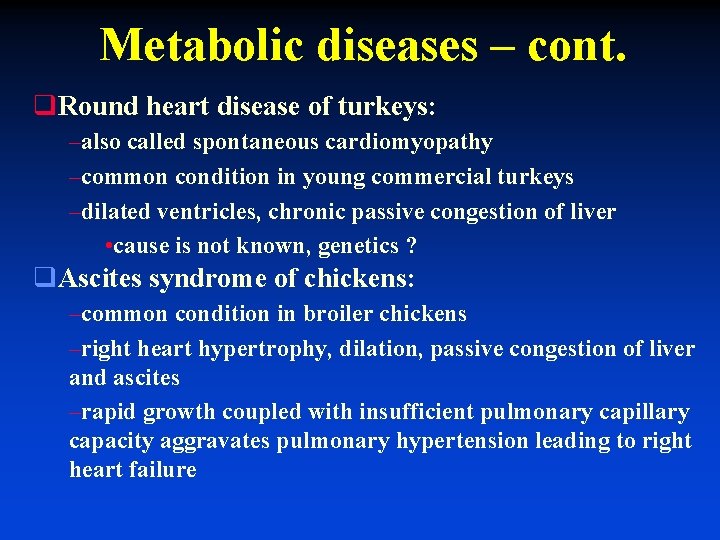 Metabolic diseases – cont.

❑Round heart disease of turkeys:

–also called spontaneous cardiomyopathy

–common condition in young commercial turkeys

–dilated ventricles, chronic passive congestion of liver

•cause is not known, genetics ?

❑Ascites syndrome of chickens:

–common condition in broiler chickens

–right heart hypertrophy, dilation, passive congestion of liver and ascites

–rapid growth coupled with insufficient pulmonary capillary capacity aggravates pulmonary hypertension leading to right heart failure